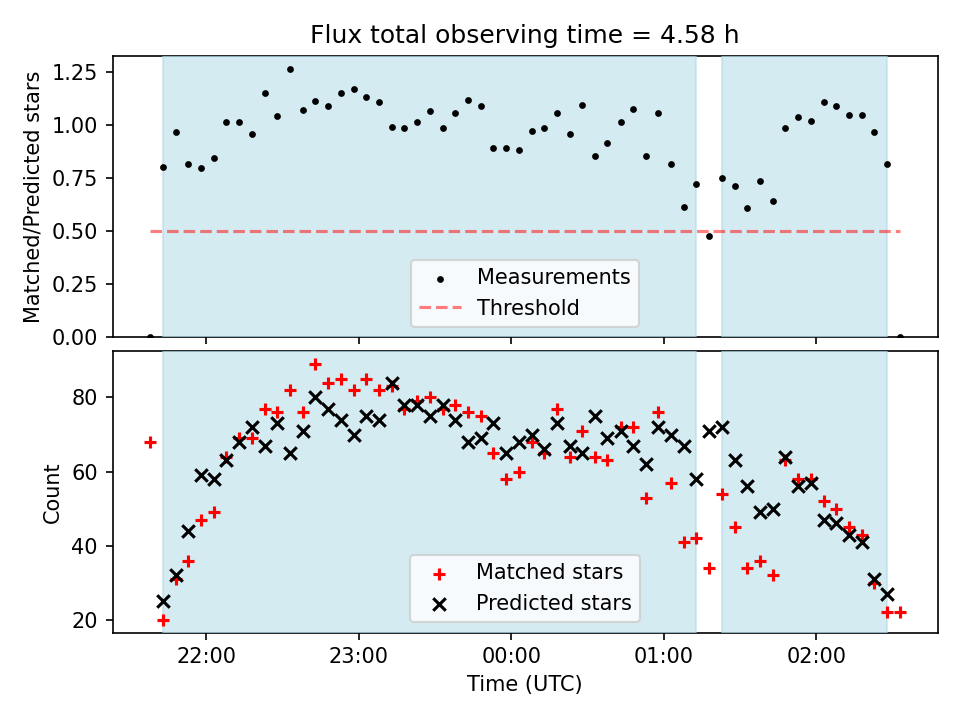 Flux total observing time = 4.58 h

Matched/Predicted stars

1.25
1.00
0.75
0.50
0.25
0.00

Measurements
Threshold

Count

80
60
40
20

Matched stars
Predicted stars

22:00
23:00
00:00
01:00
02:00

Time (UTC)